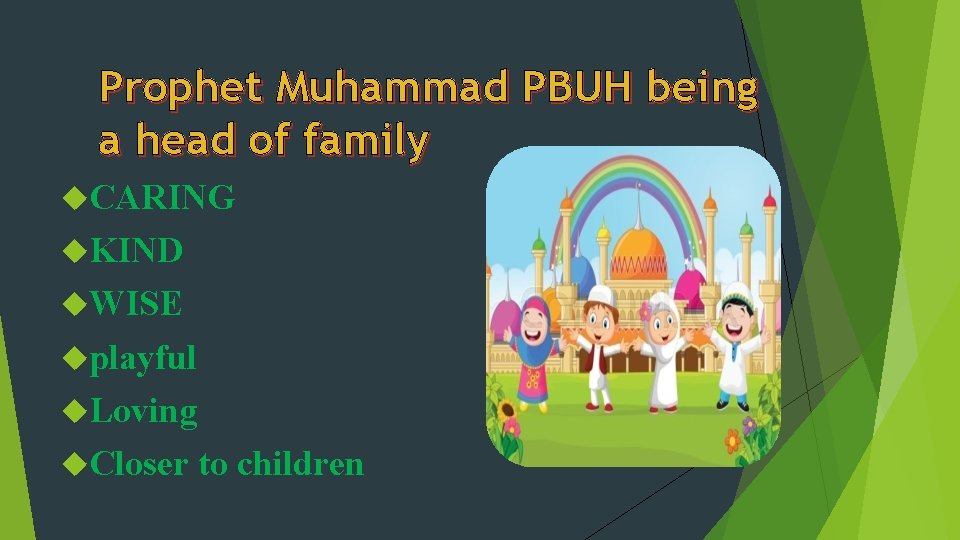 Prophet Muhammad PBUH being a head of family

◆CARING
◆KIND
◆WISE
◆playful
◆Loving
◆Closer to children